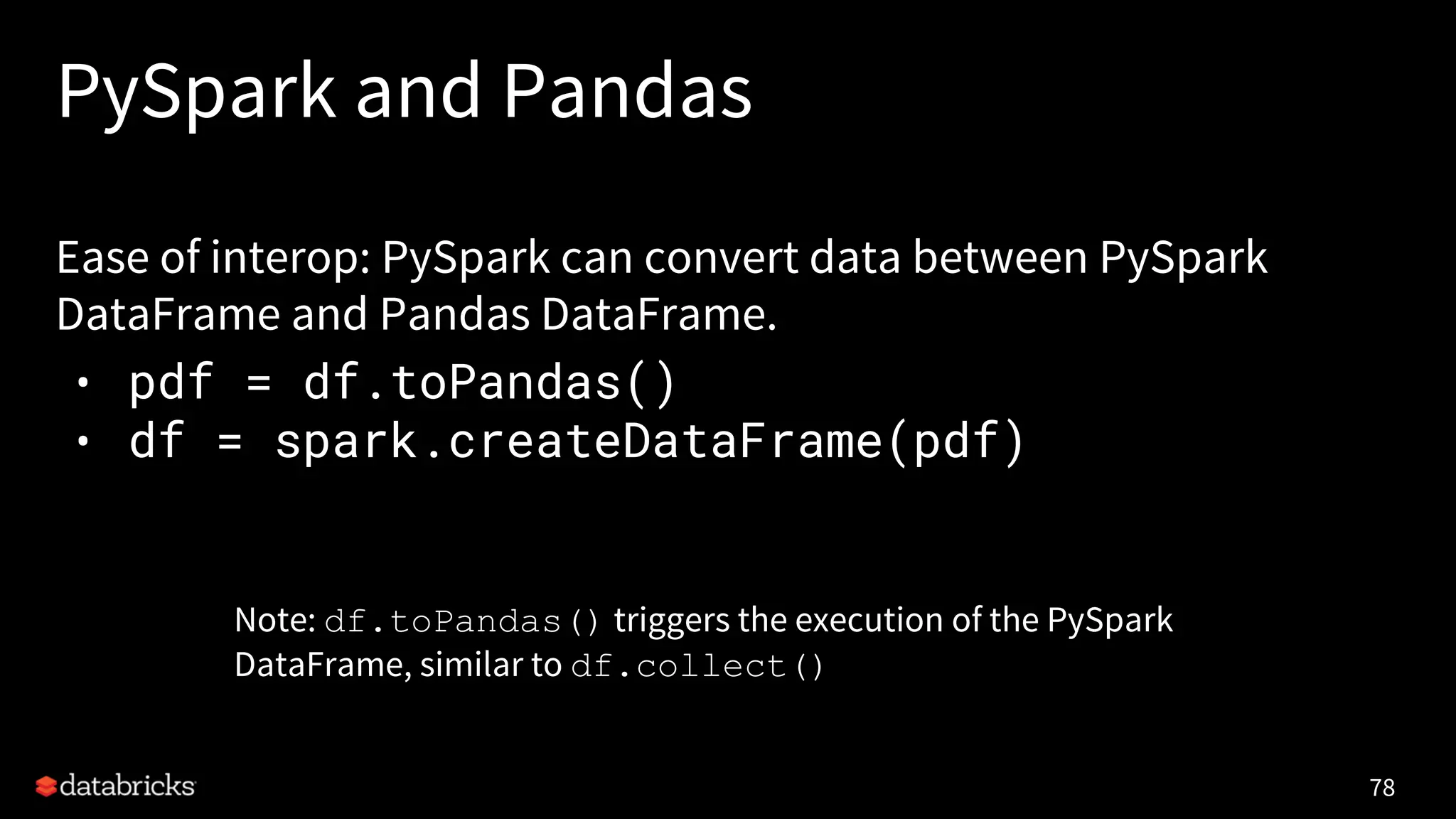 PySpark and Pandas

Ease of interop: PySpark can convert data between PySpark DataFrame and Pandas DataFrame.

• pdf = df.toPandas()
• df = spark.createDataFrame(pdf)

Note: df.toPandas() triggers the execution of the PySpark DataFrame, similar to df.collect()

databricks

78